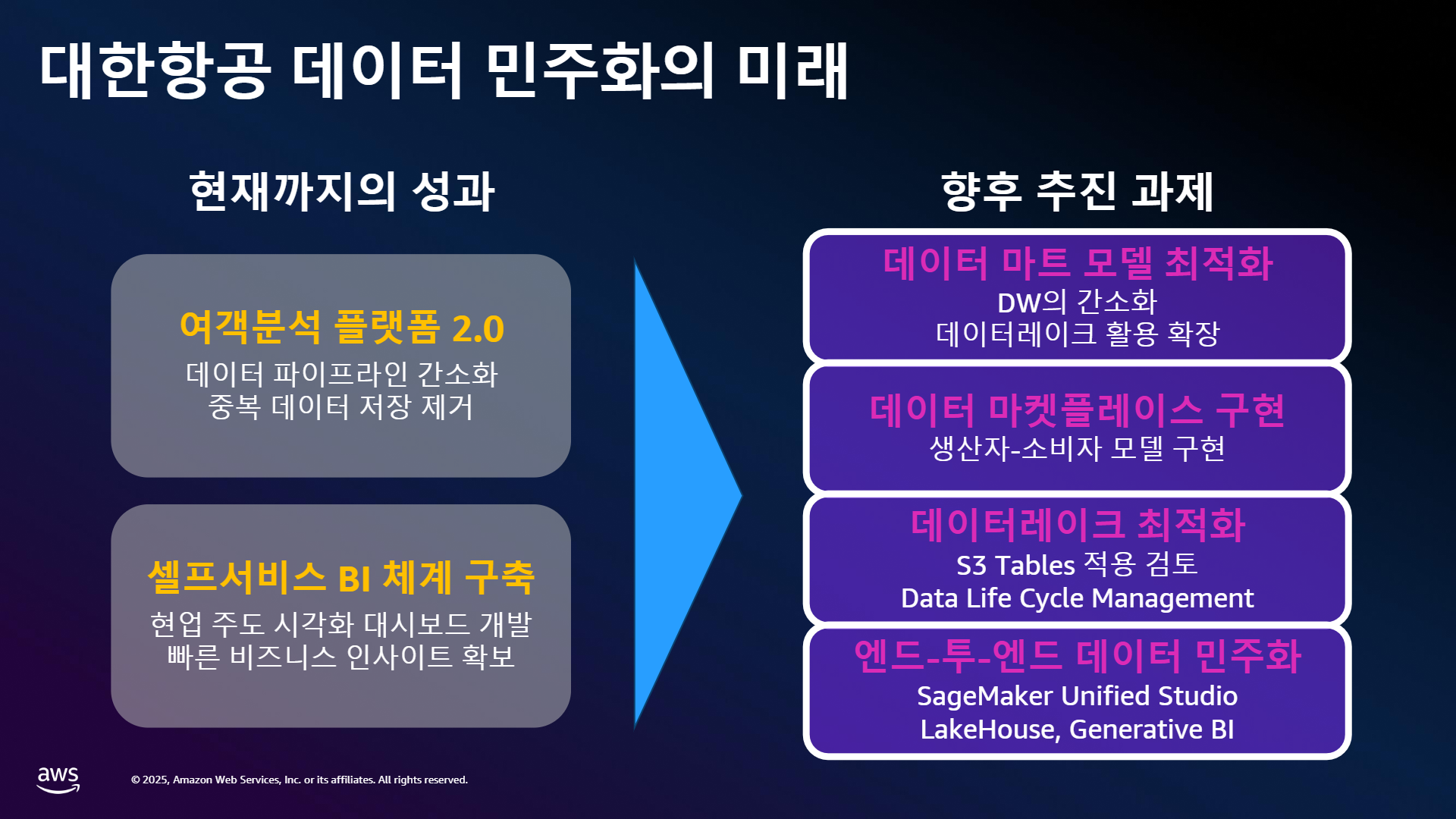 대한항공 데이터 민주화의 미래

현재까지의 성과

여객분석 플랫폼 2.0
데이터 파이프라인 간소화
중복 데이터 저장 제거

셀프서비스 BI 체계 구축
현업 주도 시각화 대시보드 개발
빠른 비즈니스 인사이트 확보

향후 추진 과제

데이터 마트 모델 최적화
DW의 간소화
데이터레이크 활용 확장

데이터 마켓플레이스 구현
생산자-소비자 모델 구현

데이터레이크 최적화
S3 Tables 적용 검토
Data Life Cycle Management

엔드-투-엔드 데이터 민주화
SageMaker Unified Studio
LakeHouse, Generative BI

aws

© 2025, Amazon Web Services, Inc. or its affiliates. All rights reserved.